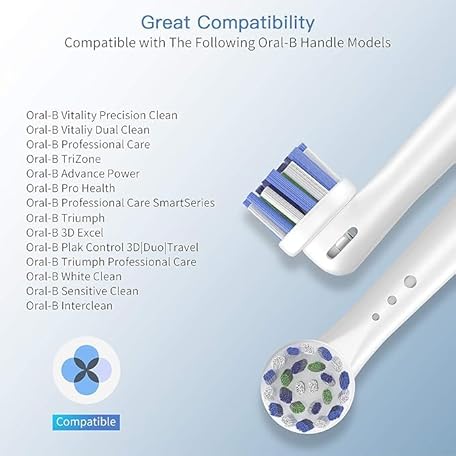 Great Compatibility
Compatible with The Following Oral-B Handle Models

Oral-B Vitality Precision Clean
Oral-B Vitaliy Dual Clean
Oral-B Professional Care
Oral-B TriZone
Oral-B Advance Power
Oral-B Pro Health
Oral-B Professional Care SmartSeries
Oral-B Triumph
Oral-B 3D Excel
Oral-B Plak Control 3D|Duo|Travel
Oral-B Triumph Professional Care
Oral-B White Clean
Oral-B Sensitive Clean
Oral-B Interclean

Compatible